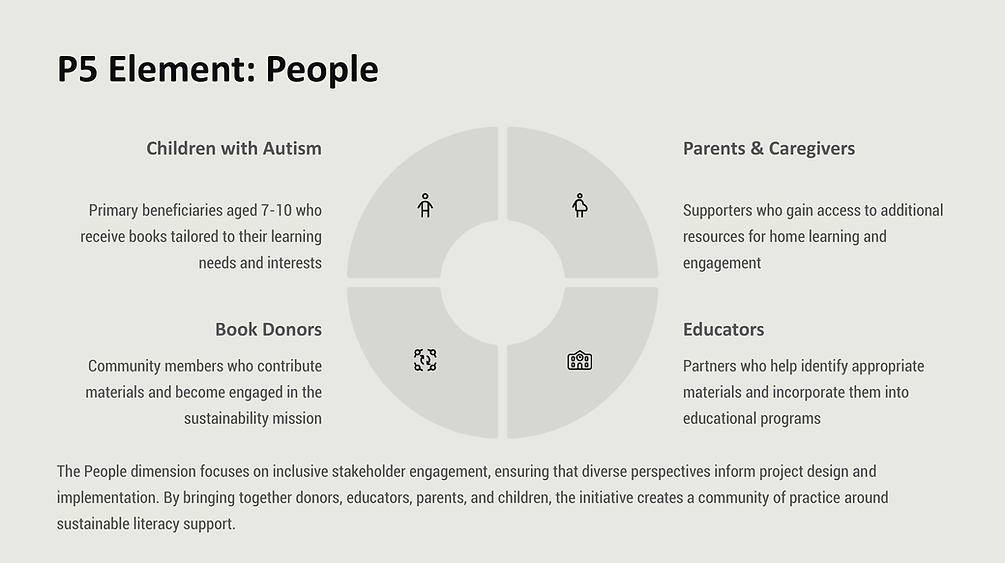 P5 Element: People

Children with Autism

Primary beneficiaries aged 7-10 who receive books tailored to their learning needs and interests

Book Donors

Community members who contribute materials and become engaged in the sustainability mission

Parents & Caregivers

Supporters who gain access to additional resources for home learning and engagement

Educators

Partners who help identify appropriate materials and incorporate them into educational programs

The People dimension focuses on inclusive stakeholder engagement, ensuring that diverse perspectives inform project design and implementation. By bringing together donors, educators, parents, and children, the initiative creates a community of practice around sustainable literacy support.